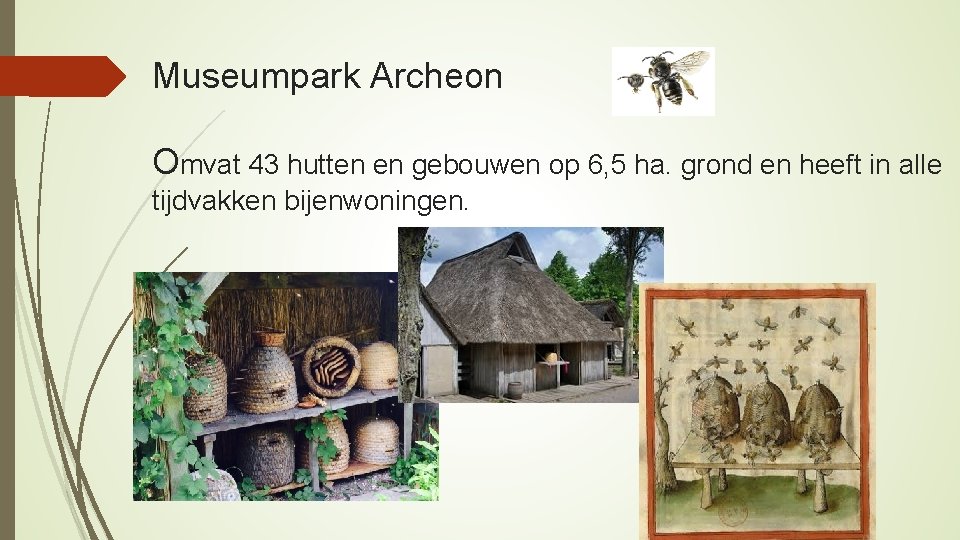 Museumpark Archeon

Omvat 43 hutten en gebouwen op 6,5 ha. grond en heeft in alle tijdvakken bijenwoningen.